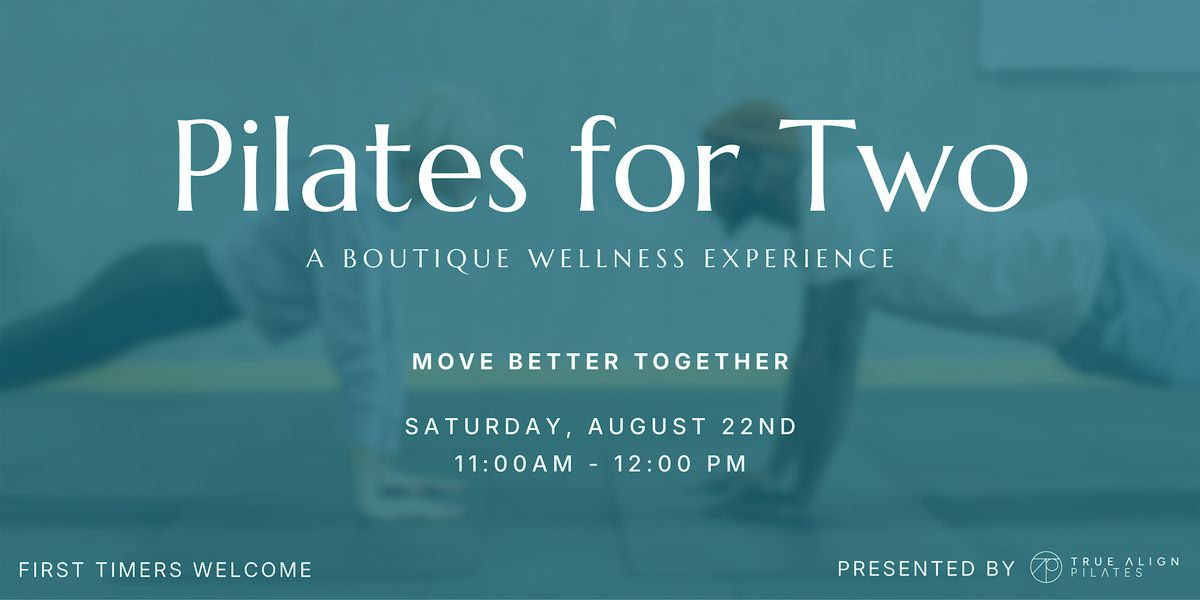 Pilates for Two

A BOUTIQUE WELLNESS EXPERIENCE

MOVE BETTER TOGETHER

SATURDAY, AUGUST 22ND
11:00AM - 12:00 PM

FIRST TIMERS WELCOME

PRESENTED BY TRUE ALIGN PILATES